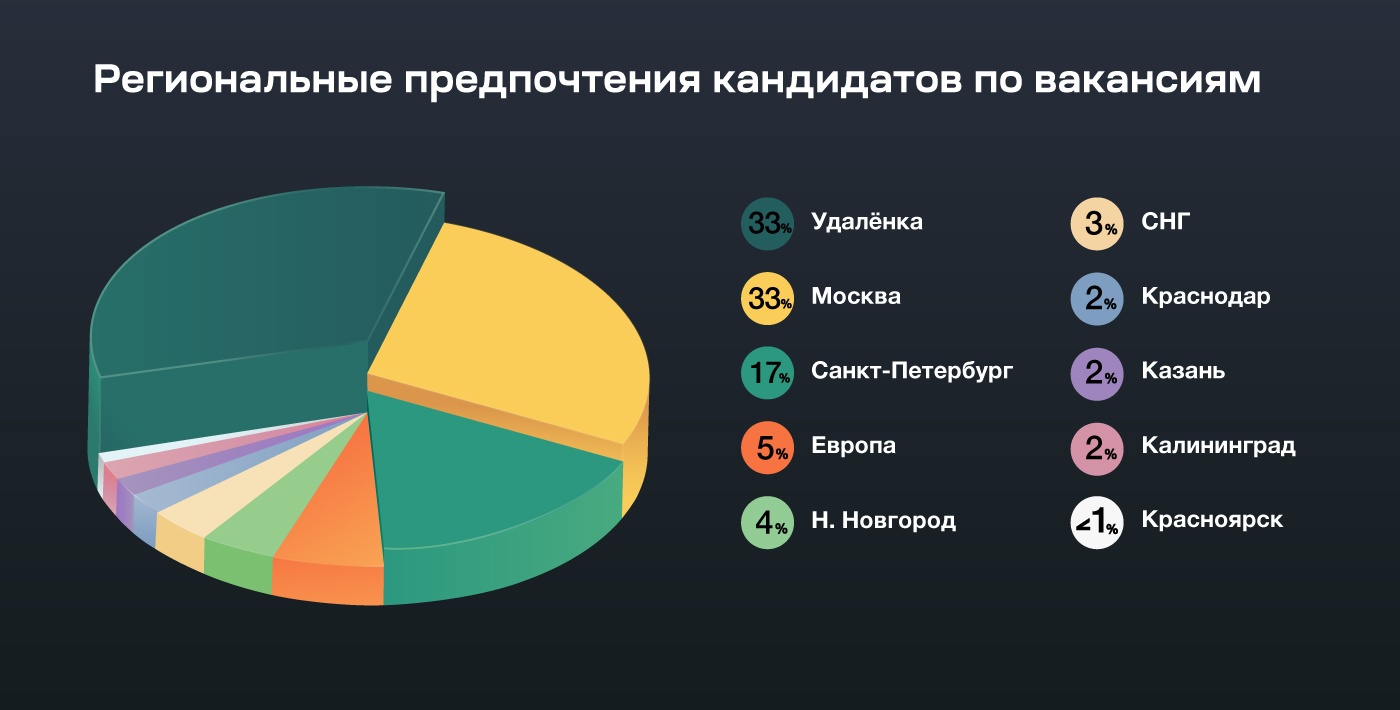 Региональные предпочтения кандидатов по вакансиям

33% Удалёнка
33% Москва
17% Санкт-Петербург
5% Европа
4% Н. Новгород

3% СНГ
2% Краснодар
2% Казань
2% Калининград
<1% Красноярск